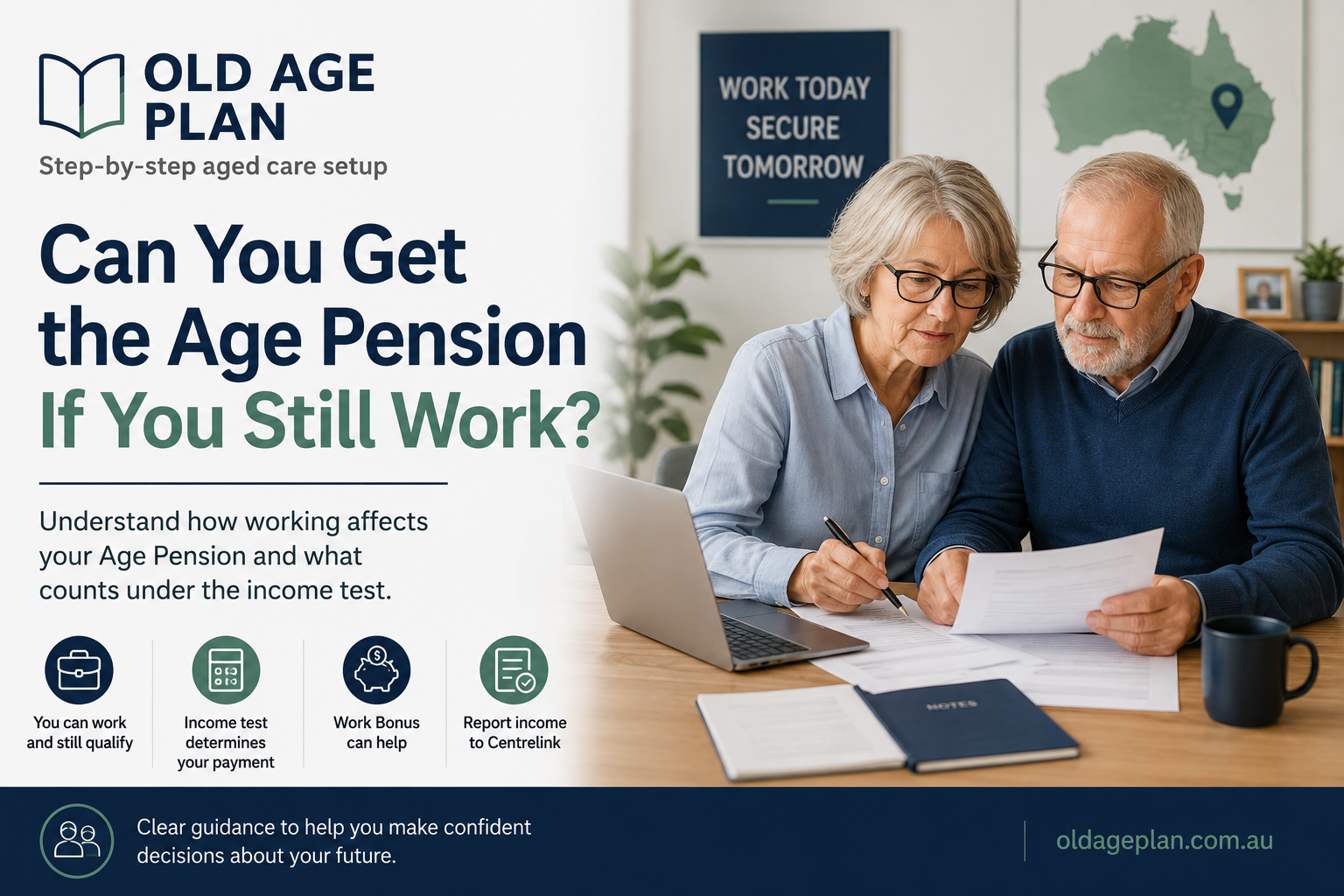 OLD AGE PLAN

Step-by-step aged care setup

Can You Get the Age Pension If You Still Work?

Understand how working affects your Age Pension and what counts under the income test.

You can work and still qualify

Income test determines your payment

Work Bonus can help

Report income to Centrelink

WORK TODAY SECURE TOMORROW

NOTES

Clear guidance to help you make confident decisions about your future.

oldageplan.com.au